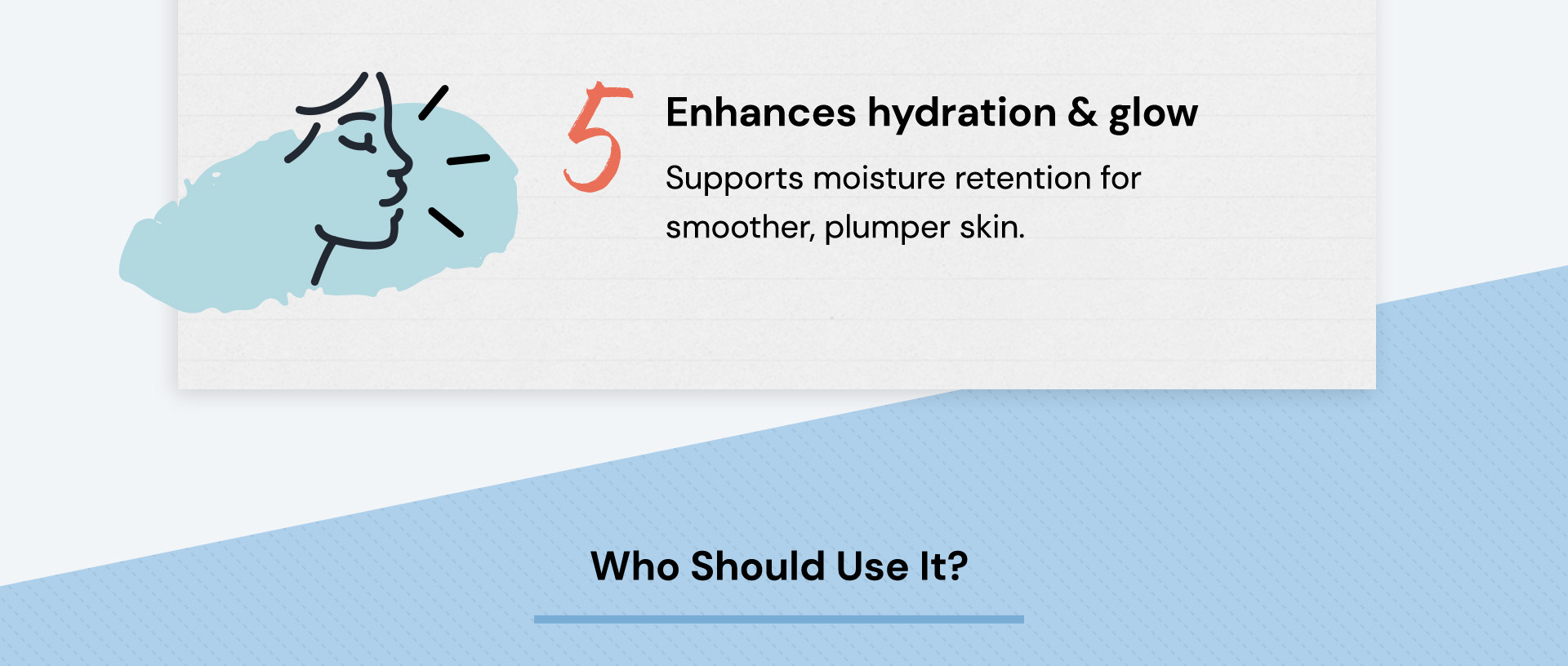 5

Enhances hydration & glow

Supports moisture retention for smoother, plumper skin.

Who Should Use It?